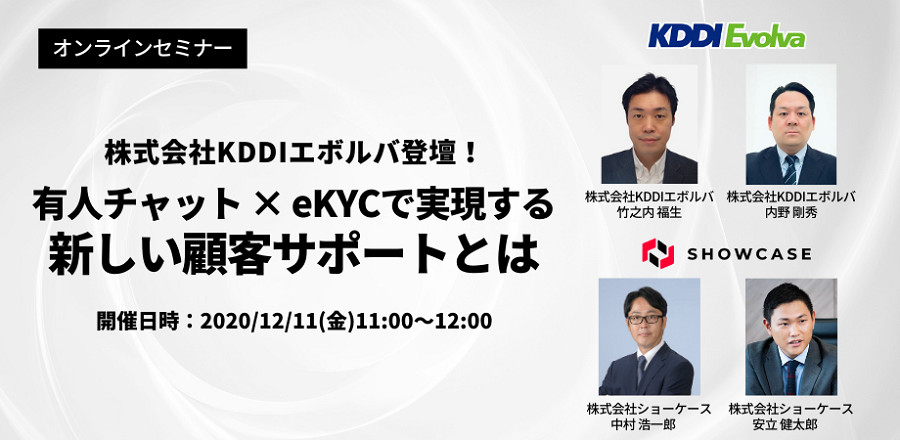 オンラインセミナー

株式会社KDDIエボルバ登壇！

有人チャット × eKYCで実現する
新しい顧客サポートとは

開催日時：2020/12/11(金)11:00～12:00

KDDI Evolva

株式会社KDDIエボルバ
竹之内 福生

株式会社KDDIエボルバ
内野 剛秀

SHOWCASE

株式会社ショーケース
中村 浩一郎

株式会社ショーケース
安立 健太郎